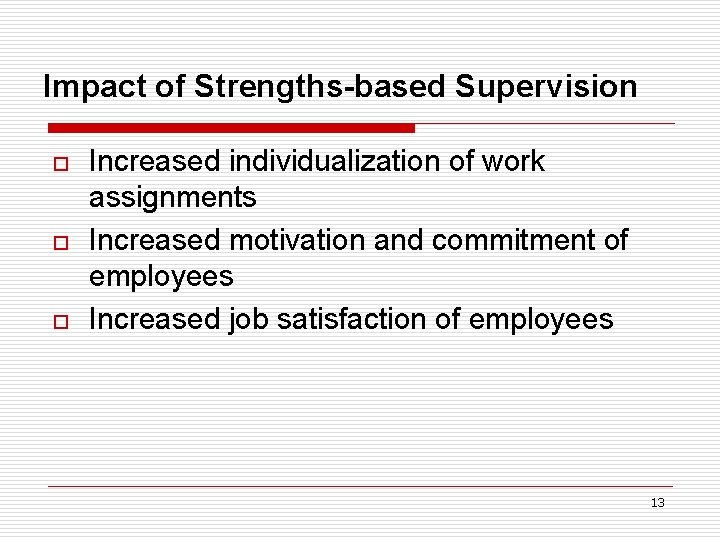 Impact of Strengths-based Supervision

- Increased individualization of work assignments
- Increased motivation and commitment of employees
- Increased job satisfaction of employees

13